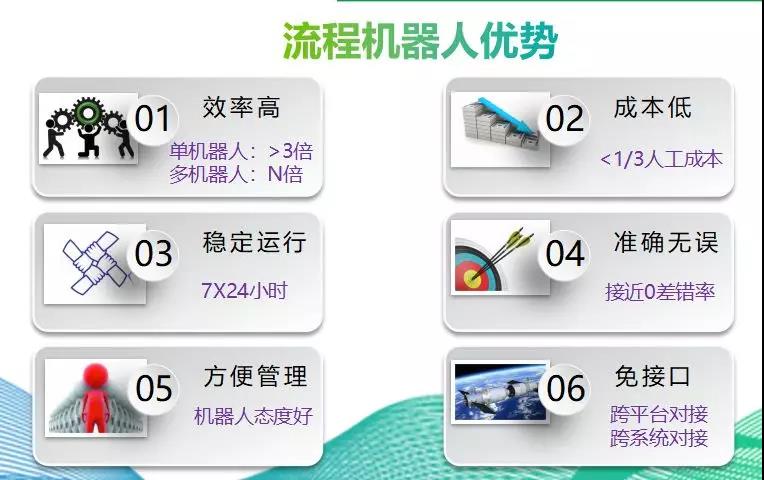 流程机器人优势

01 效率高
单机器人：>3倍
多机器人：N倍

02 成本低
<1/3人工成本

03 稳定运行
7X24小时

04 准确无误
接近0差错率

05 方便管理
机器人态度好

06 免接口
跨平台对接
跨系统对接